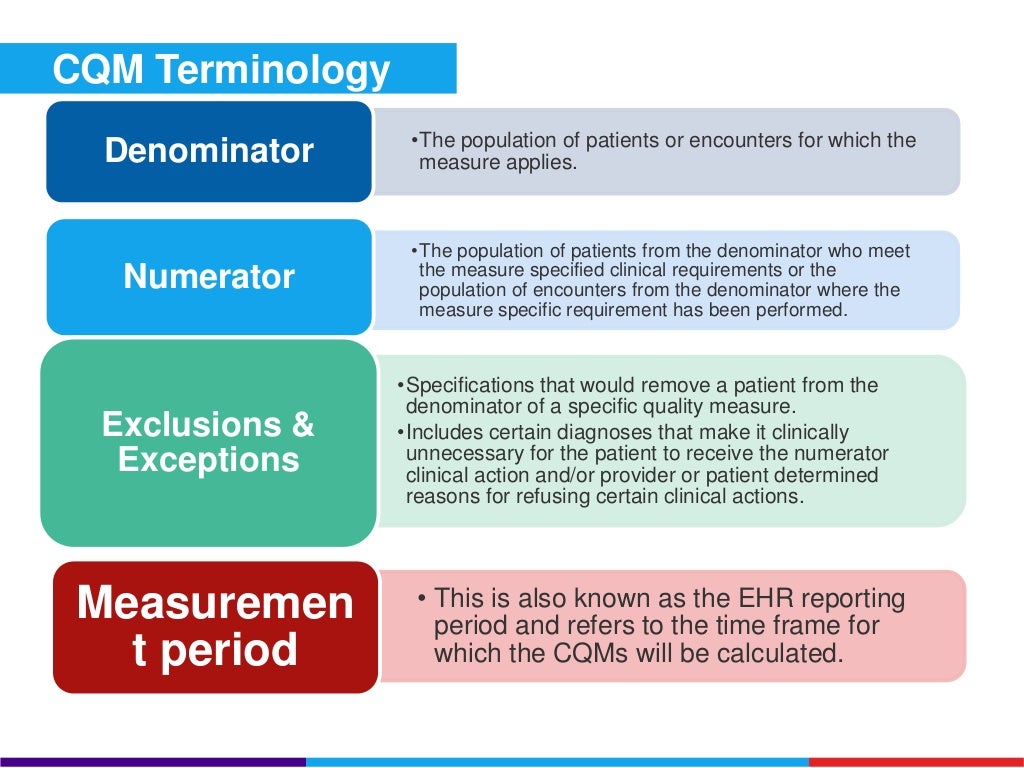 CQM Terminology

Denominator

•The population of patients or encounters for which the measure applies.

Numerator

•The population of patients from the denominator who meet the measure specified clinical requirements or the population of encounters from the denominator where the measure specific requirement has been performed.

Exclusions & Exceptions

•Specifications that would remove a patient from the denominator of a specific quality measure.
•Includes certain diagnoses that make it clinically unnecessary for the patient to receive the numerator clinical action and/or provider or patient determined reasons for refusing certain clinical actions.

Measuremen t period

• This is also known as the EHR reporting period and refers to the time frame for which the CQMs will be calculated.